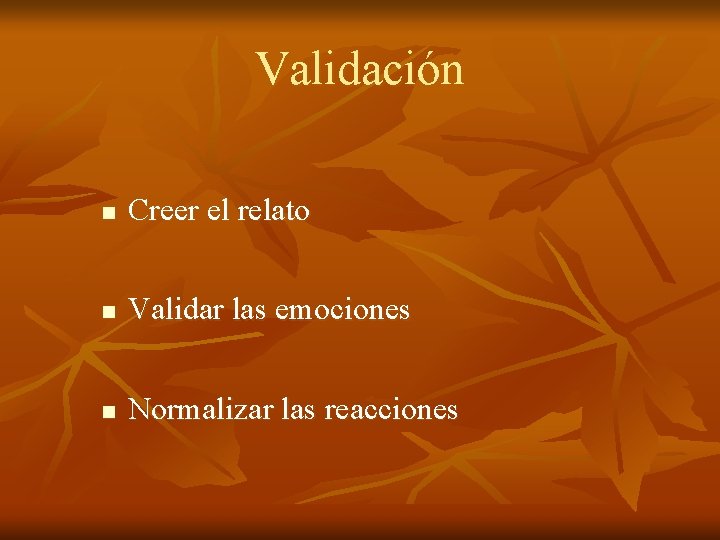 Validación

- Creer el relato

- Validar las emociones

- Normalizar las reacciones